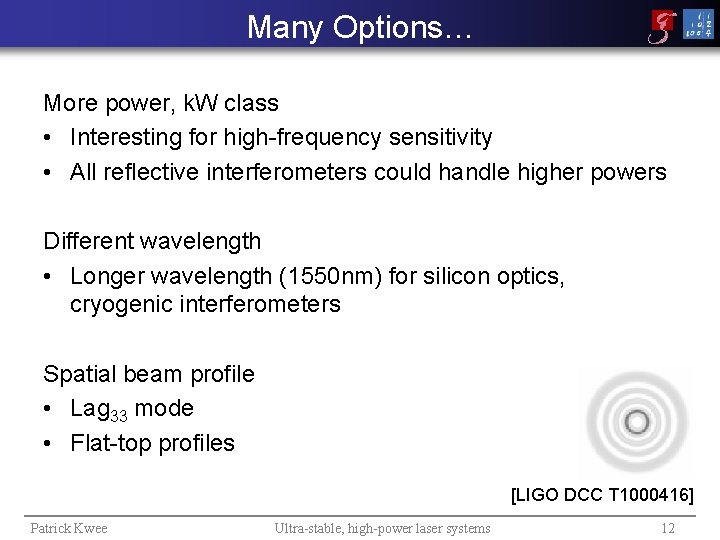 Many Options…

More power, kW class
• Interesting for high-frequency sensitivity
• All reflective interferometers could handle higher powers

Different wavelength
• Longer wavelength (1550nm) for silicon optics, cryogenic interferometers

Spatial beam profile
• $Lag_{33}$ mode
• Flat-top profiles

[LIGO DCC T1000416]

Patrick Kwee Ultra-stable, high-power laser systems 12